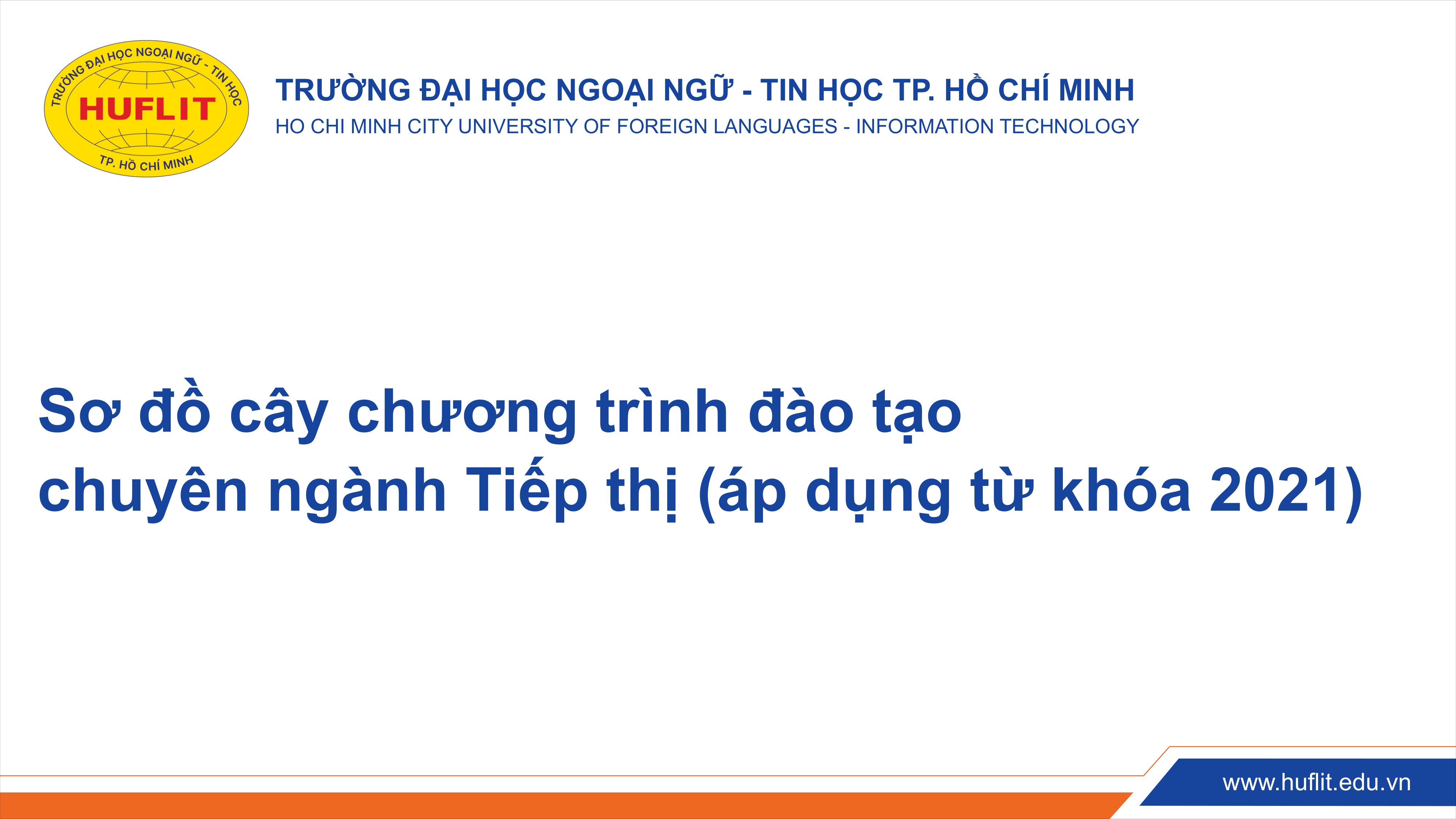 TRƯỜNG ĐẠI HỌC NGOẠI NGỮ - TIN HỌC
HUFLIT
TP. HỒ CHÍ MINH

TRƯỜNG ĐẠI HỌC NGOẠI NGỮ - TIN HỌC TP. HỒ CHÍ MINH
HO CHI MINH CITY UNIVERSITY OF FOREIGN LANGUAGES - INFORMATION TECHNOLOGY

Sơ đồ cây chương trình đào tạo
chuyên ngành Tiếp thị (áp dụng từ khóa 2021)

www.huflit.edu.vn